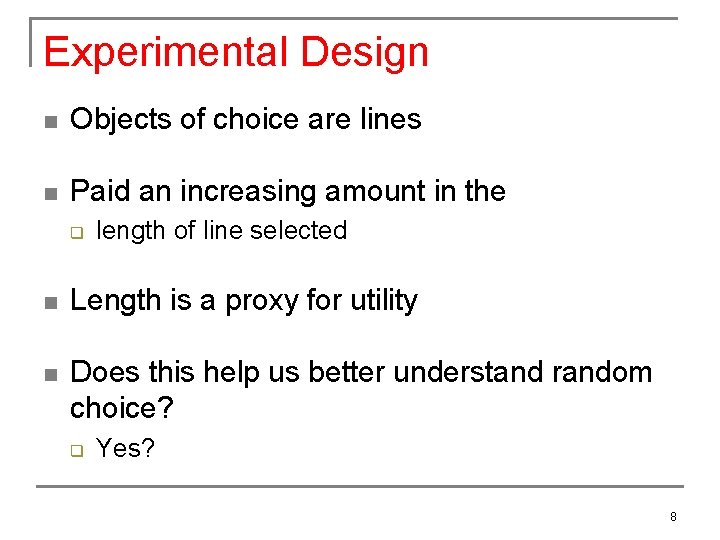 Experimental Design

- Objects of choice are lines

- Paid an increasing amount in the
  - length of line selected

- Length is a proxy for utility

- Does this help us better understand random choice?
  - Yes?

8